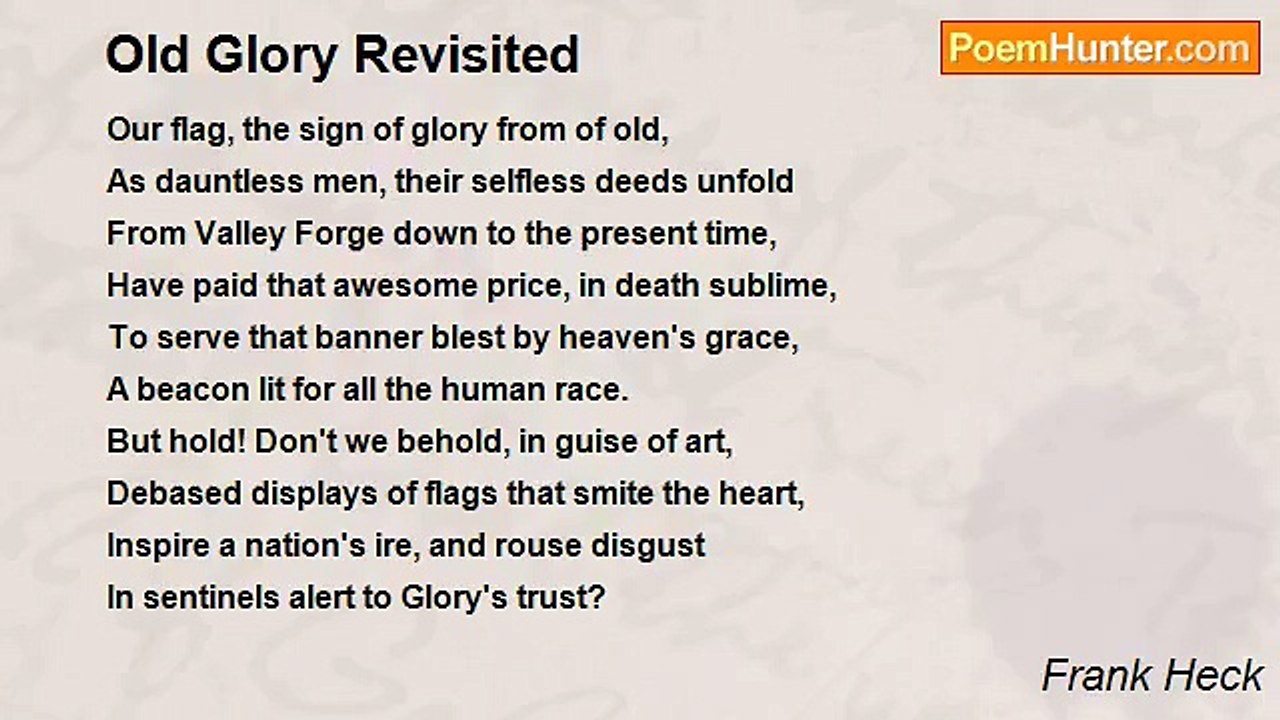 Old Glory Revisited

PoemHunter.com

Our flag, the sign of glory from of old,
As dauntless men, their selfless deeds unfold
From Valley Forge down to the present time,
Have paid that awesome price, in death sublime,
To serve that banner blest by heaven's grace,
A beacon lit for all the human race.
But hold! Don't we behold, in guise of art,
Debased displays of flags that smite the heart,
Inspire a nation's ire, and rouse disgust
In sentinels alert to Glory's trust?

Frank Heck